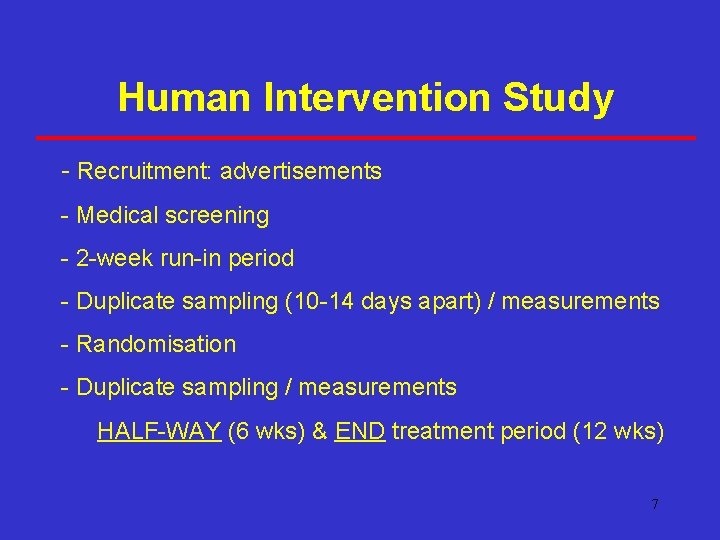 Human Intervention Study

- Recruitment: advertisements

- Medical screening

- 2-week run-in period

- Duplicate sampling (10-14 days apart) / measurements

- Randomisation

- Duplicate sampling / measurements

HALF-WAY (6 wks) & END treatment period (12 wks)

7